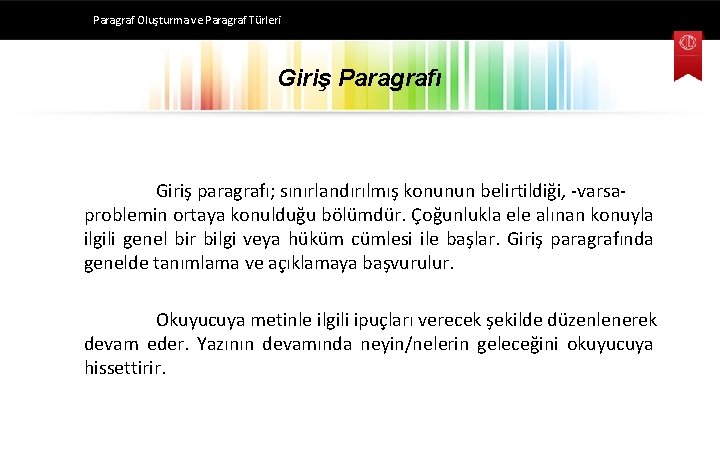 Paragraf Oluşturma ve Paragraf Türleri

Giriş Paragrafı

Giriş paragrafı; sınırlandırılmış konunun belirtildiği, -varsa- problemin ortaya konulduğu bölümdür. Çoğunlukla ele alınan konuyla ilgili genel bir bilgi veya hüküm cümlesi ile başlar. Giriş paragrafında genelde tanımlama ve açıklamaya başvurulur.

Okuyucuya metinle ilgili ipuçları verecek şekilde düzenlenerek devam eder. Yazının devamında neyin/nelerin geleceğini okuyucuya hissettirir.